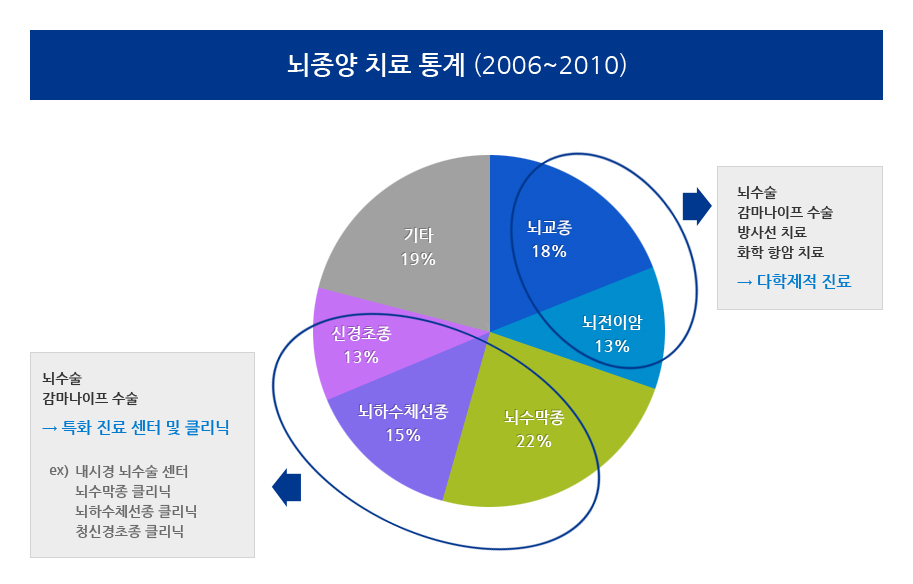 뇌종양 치료 통계 (2006~2010)

기타
19%

뇌교종
18%

뇌전이암
13%

뇌수막종
22%

뇌하수체선종
15%

신경초종
13%

뇌수술
감마나이프 수술
방사선 치료
화학 항암 치료
→ 다학제적 진료

뇌수술
감마나이프 수술
→ 특화 진료 센터 및 클리닉

ex) 내시경 뇌수술 센터
뇌수막종 클리닉
뇌하수체선종 클리닉
청신경초종 클리닉